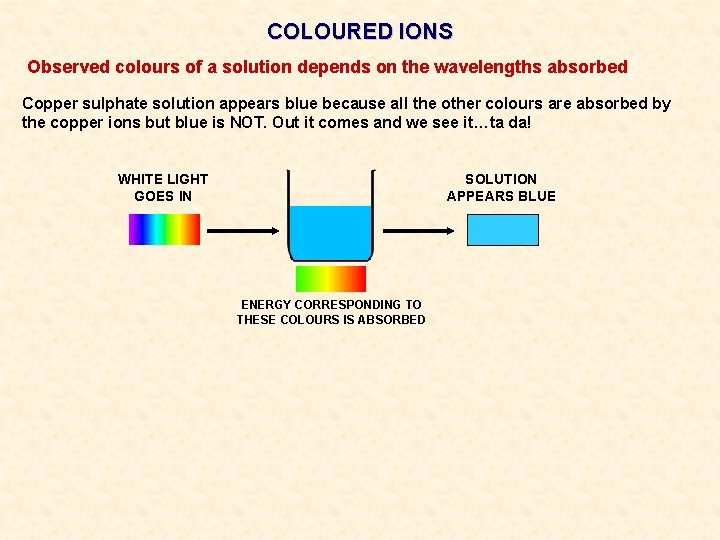 COLOURED IONS

Observed colours of a solution depends on the wavelengths absorbed

Copper sulphate solution appears blue because all the other colours are absorbed by the copper ions but blue is NOT. Out it comes and we see it...ta da!

WHITE LIGHT GOES IN

SOLUTION APPEARS BLUE

ENERGY CORRESPONDING TO THESE COLOURS IS ABSORBED